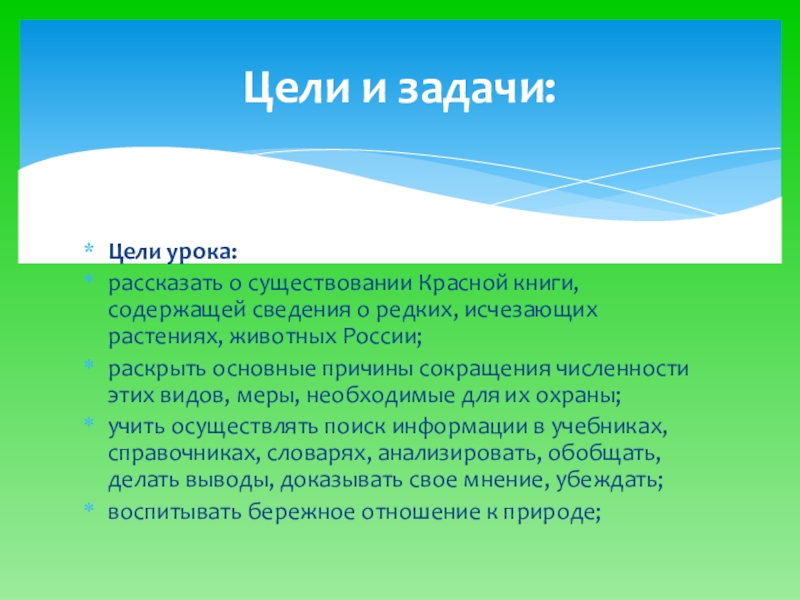 Цели и задачи:

* Цели урока:
* рассказать о существовании Красной книги, содержащей сведения о редких, исчезающих растениях, животных России;
* раскрыть основные причины сокращения численности этих видов, меры, необходимые для их охраны;
* учить осуществлять поиск информации в учебниках, справочниках, словарях, анализировать, обобщать, делать выводы, доказывать свое мнение, убеждать;
* воспитывать бережное отношение к природе;